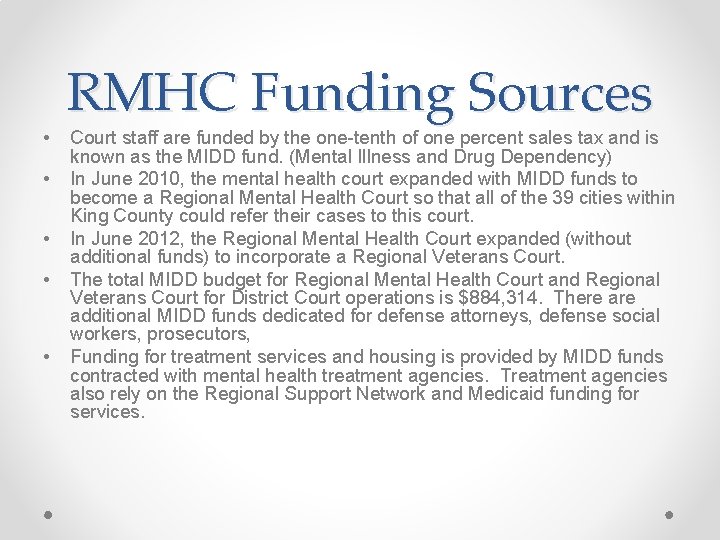 RMHC Funding Sources

• Court staff are funded by the one-tenth of one percent sales tax and is known as the MIDD fund. (Mental Illness and Drug Dependency)
• In June 2010, the mental health court expanded with MIDD funds to become a Regional Mental Health Court so that all of the 39 cities within King County could refer their cases to this court.
• In June 2012, the Regional Mental Health Court expanded (without additional funds) to incorporate a Regional Veterans Court.
• The total MIDD budget for Regional Mental Health Court and Regional Veterans Court for District Court operations is \$884,314. There are additional MIDD funds dedicated for defense attorneys, defense social workers, prosecutors,
• Funding for treatment services and housing is provided by MIDD funds contracted with mental health treatment agencies. Treatment agencies also rely on the Regional Support Network and Medicaid funding for services.